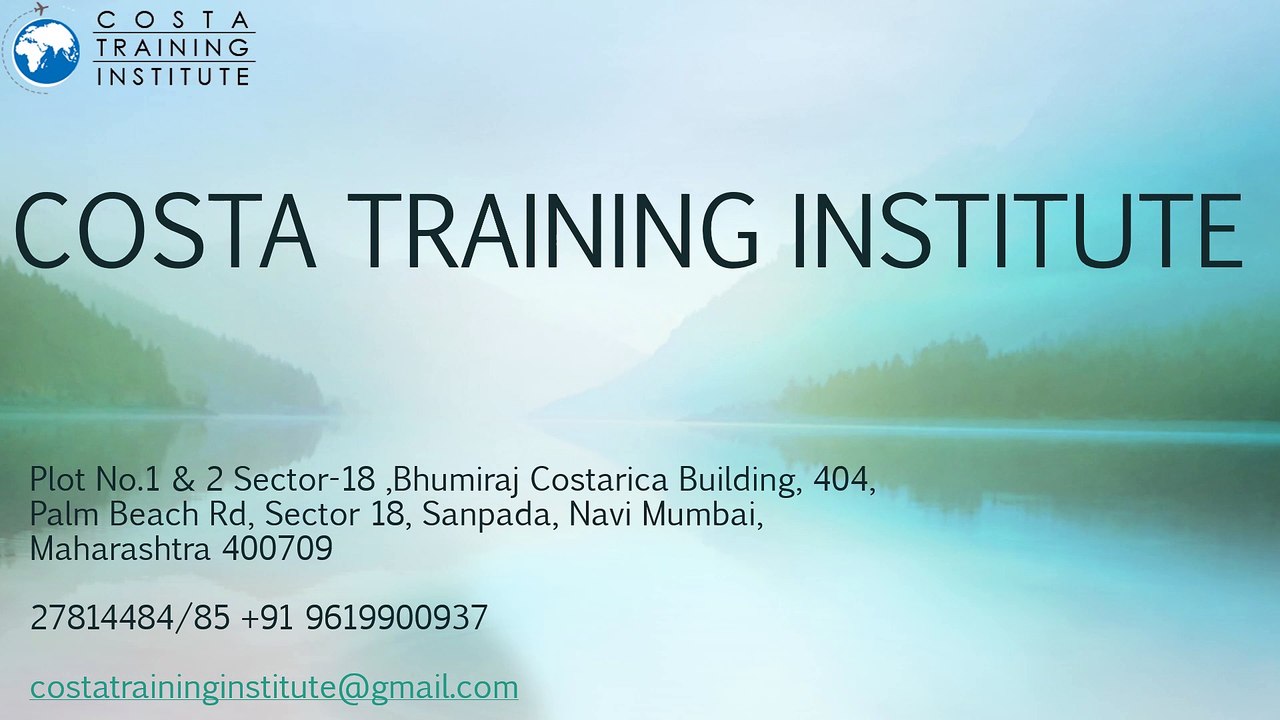 COSTA
TRAINING
INSTITUTE

COSTA TRAINING INSTITUTE

Plot No.1 & 2 Sector-18 ,Bhumiraj Costarica Building, 404, Palm Beach Rd, Sector 18, Sanpada, Navi Mumbai, Maharashtra 400709

27814484/85 +91 9619900937

costatraininginstitute@gmail.com